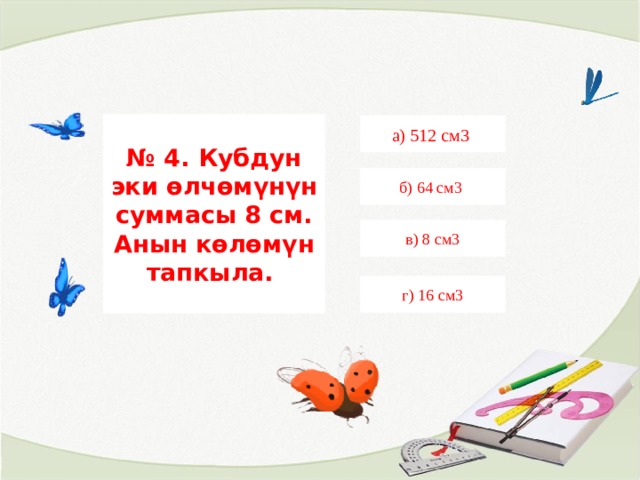 № 4. Кубдун эки өлчөмүнүн суммасы 8 см. Анын көлөмүн тапкыла.

а) 512 см3

б) 64 см3

в) 8 см3

г) 16 см3